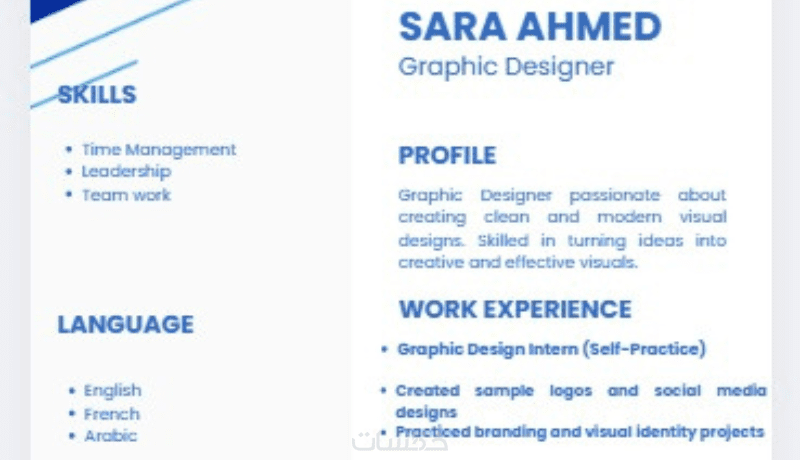 SKILLS

- Time Management
- Leadership
- Team work

LANGUAGE

- English
- French
- Arabic

SARA AHMED
Graphic Designer

PROFILE

Graphic Designer passionate about creating clean and modern visual designs. Skilled in turning ideas into creative and effective visuals.

WORK EXPERIENCE

- Graphic Design Intern (Self-Practice)

- Created sample logos and social media designs
- Practiced branding and visual identity projects

خمسات